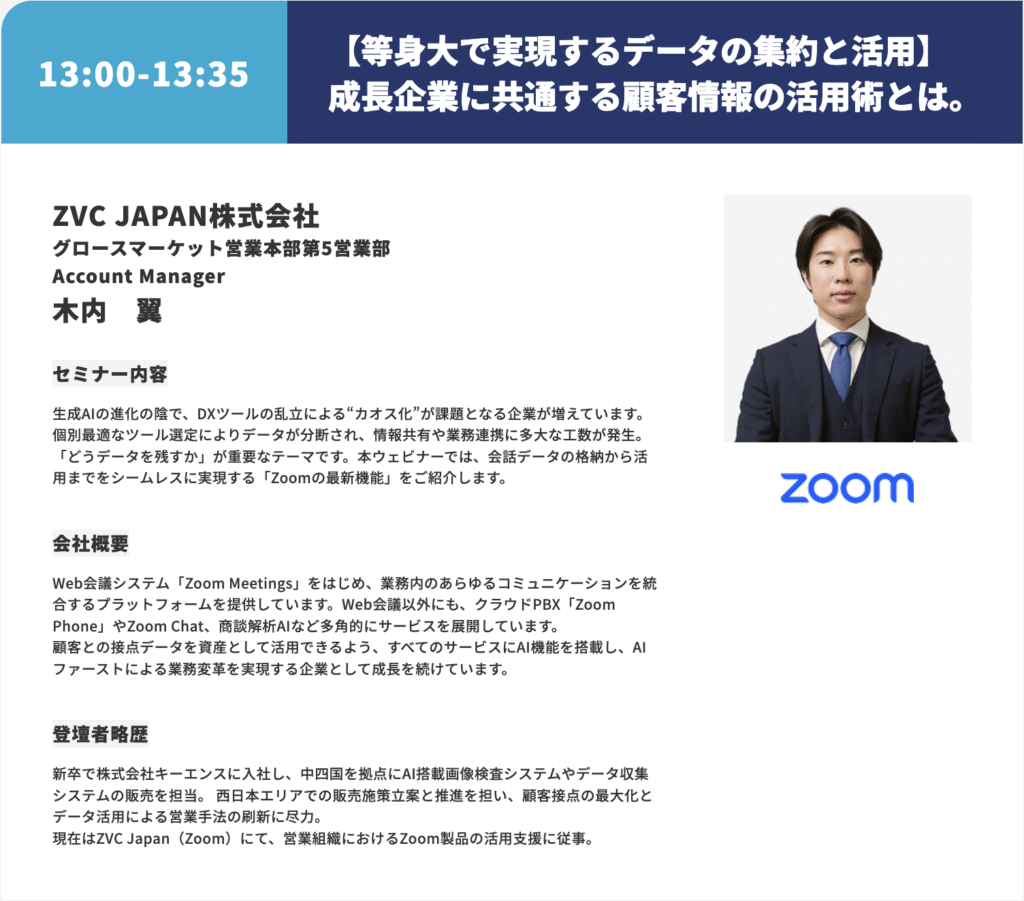 13:00-13:35

【等身大で実現するデータの集約と活用】
成長企業に共通する顧客情報の活用術とは。

ZVC JAPAN株式会社
グロースマーケット営業本部第5営業部
Account Manager
木内　翼

セミナー内容

生成AIの進化の陰で、DXツールの乱立による“カオス化”が課題となる企業が増えています。個別最適なツール選定によりデータが分断され、情報共有や業務連携に多大な工数が発生。「どうデータを残すか」が重要なテーマです。本ウェビナーでは、会話データの格納から活用までをシームレスに実現する「Zoomの最新機能」をご紹介します。

会社概要

Web会議システム「Zoom Meetings」をはじめ、業務内のあらゆるコミュニケーションを統合するプラットフォームを提供しています。Web会議以外にも、クラウドPBX「Zoom Phone」やZoom Chat、商談解析AIなど多角的にサービスを展開しています。
顧客との接点データを資産として活用できるよう、すべてのサービスにAI機能を搭載し、AIファーストによる業務変革を実現する企業として成長を続けています。

登壇者略歴

新卒で株式会社キーエンスに入社し、中四国を拠点にAI搭載画像検査システムやデータ収集システムの販売を担当。 西日本エリアでの販売施策立案と推進を担い、顧客接点の最大化とデータ活用による営業手法の刷新に尽力。
現在はZVC Japan（Zoom）にて、営業組織におけるZoom製品の活用支援に従事。

zoom